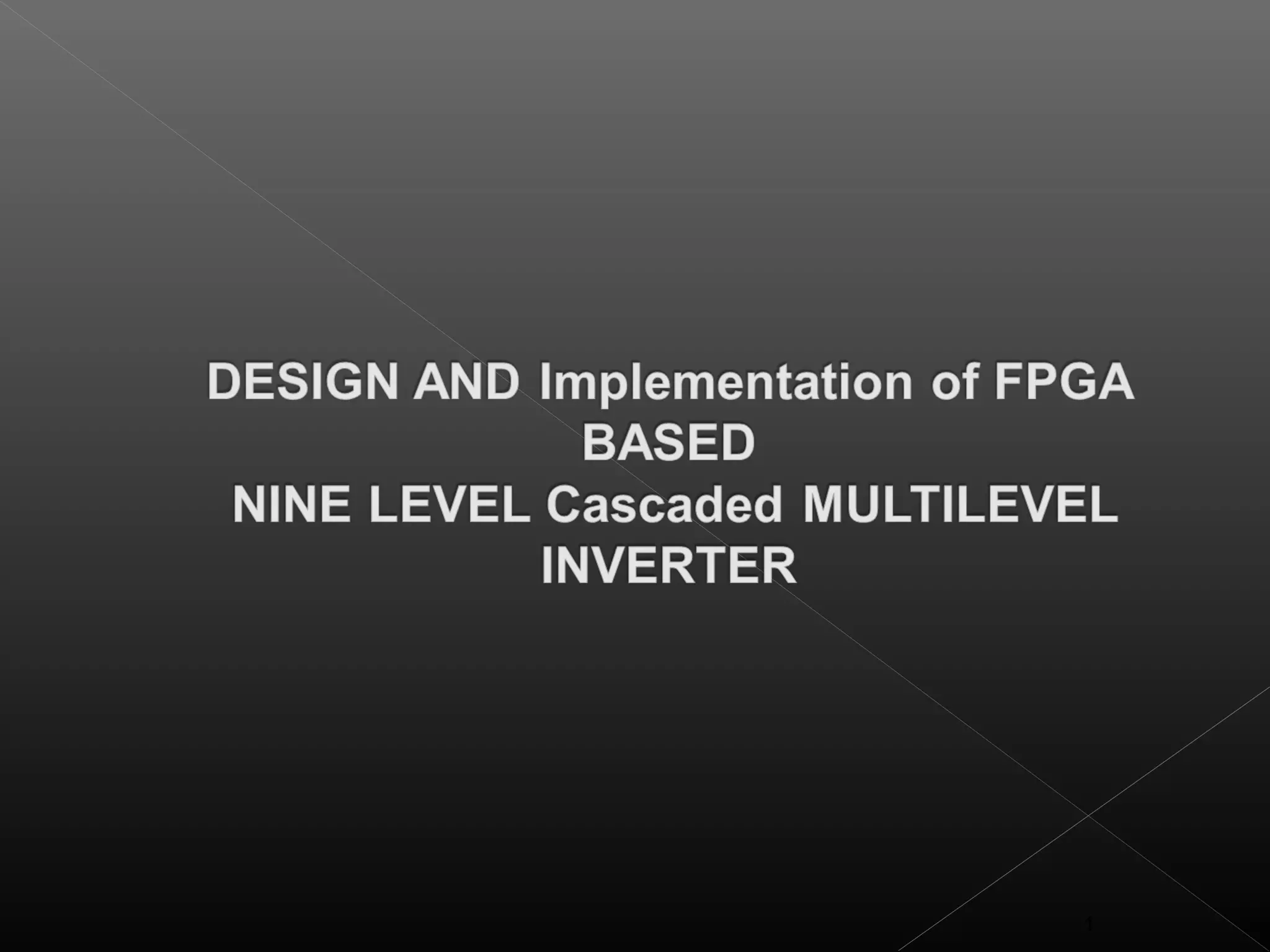 DESIGN AND Implementation of FPGA BASED
NINE LEVEL Cascaded MULTILEVEL INVERTER

1